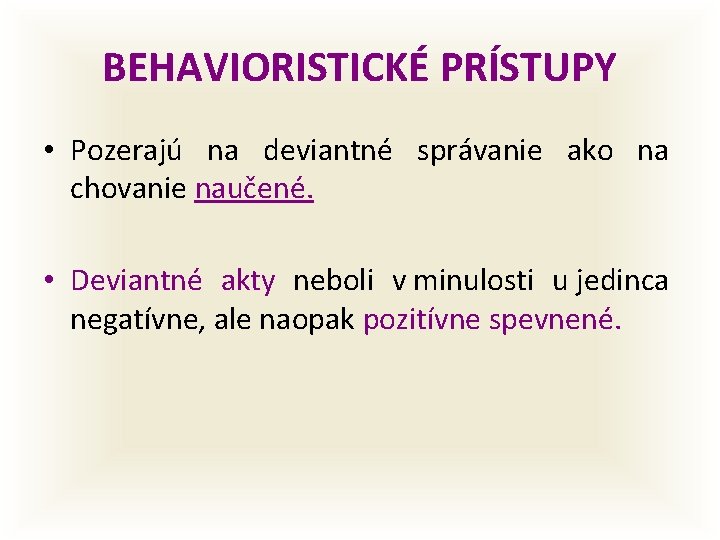 BEHAVIORISTICKÉ PRÍSTUPY

• Pozerajú na deviantné správanie ako na chovanie naučené.

• Deviantné akty neboli v minulosti u jedinca negatívne, ale naopak pozitívne spevnené.